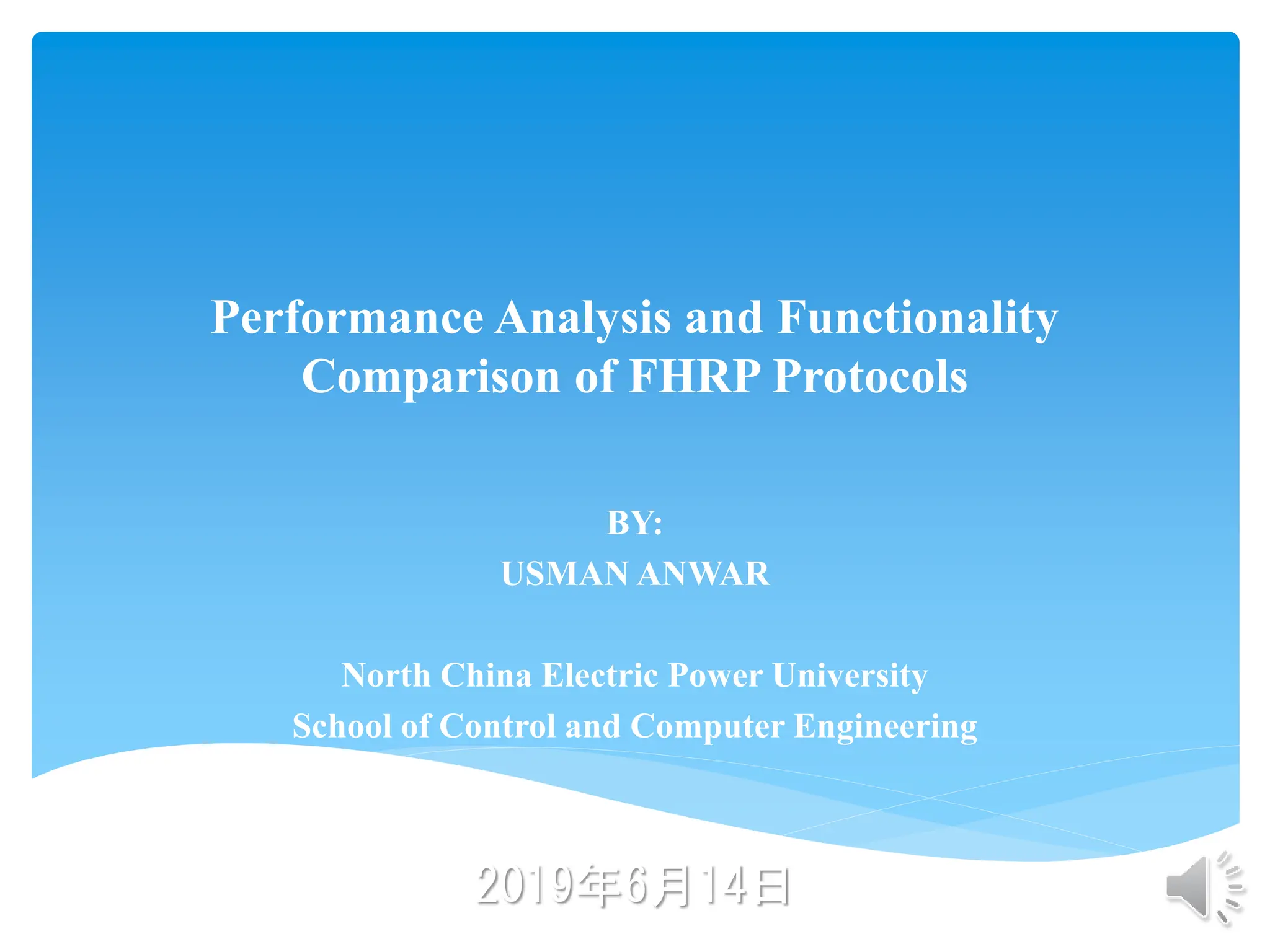 Performance Analysis and Functionality Comparison of FHRP Protocols

BY:
USMAN ANWAR

North China Electric Power University
School of Control and Computer Engineering

2019年6月14日